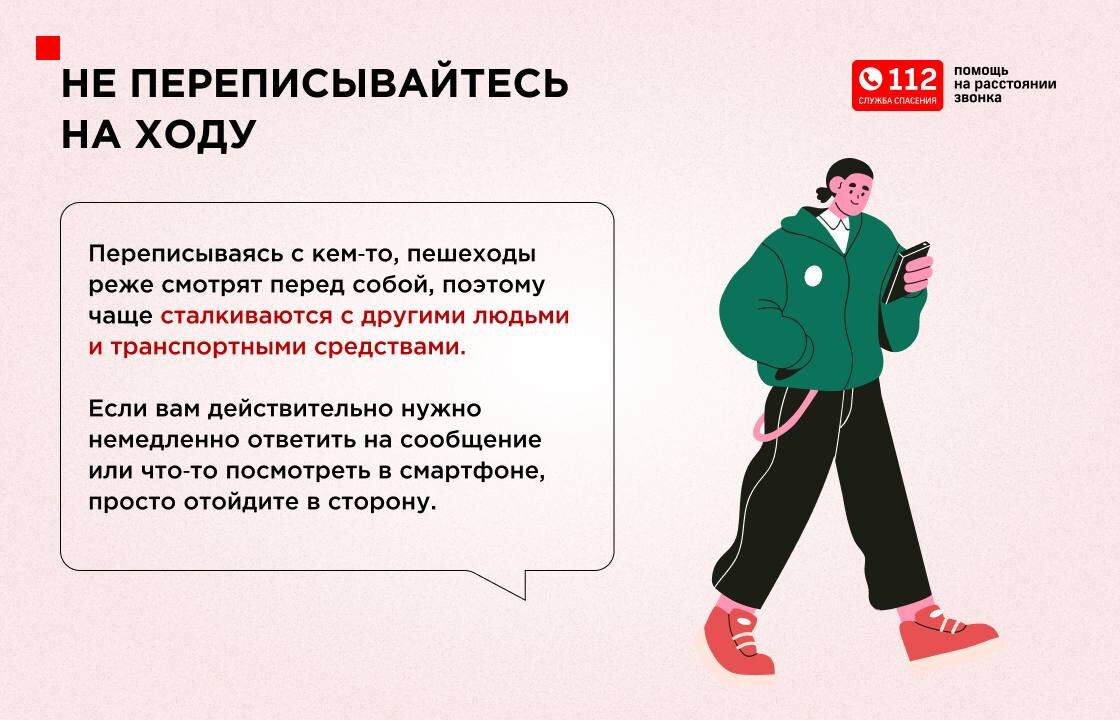 НЕ ПЕРЕПИСЫВАЙТЕСЬ НА ХОДУ

112
СЛУЖБА СПАСЕНИЯ

помощь на расстоянии звонка

Переписываясь с кем-то, пешеходы реже смотрят перед собой, поэтому чаще сталкиваются с другими людьми и транспортными средствами.

Если вам действительно нужно немедленно ответить на сообщение или что-то посмотреть в смартфоне, просто отойдите в сторону.